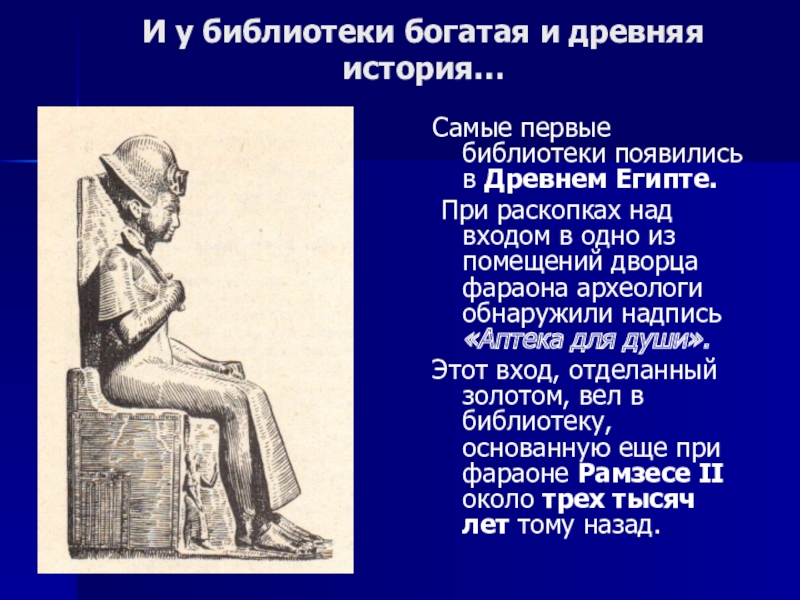 И у библиотеки богатая и древняя история…

Самые первые библиотеки появились в Древнем Египте.

При раскопках над входом в одно из помещений дворца фараона археологи обнаружили надпись «Аптека для души».

Этот вход, отделанный золотом, вел в библиотеку, основанную еще при фараоне Рамзесе II около трех тысяч лет тому назад.